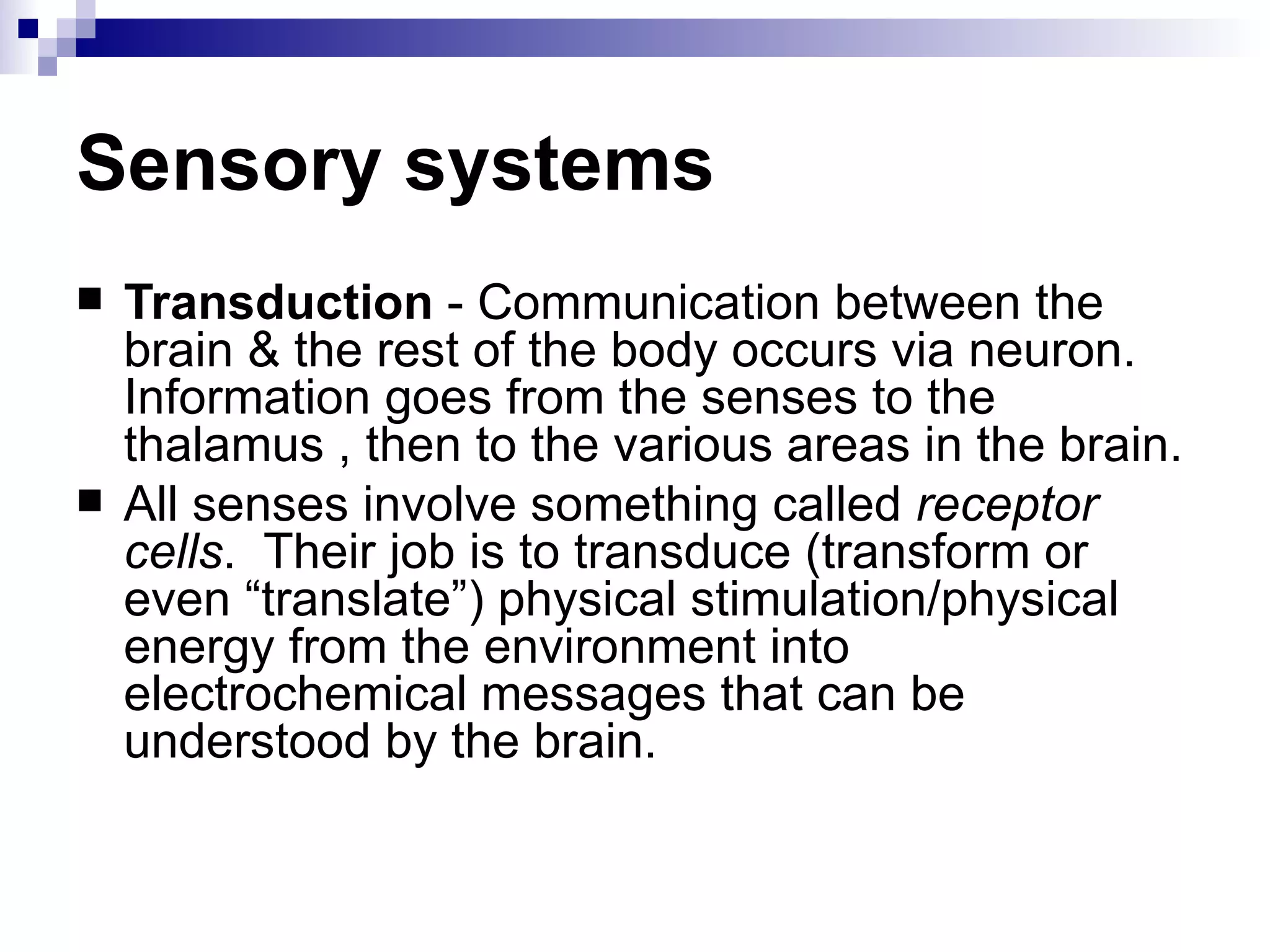 Sensory systems

■ Transduction - Communication between the brain & the rest of the body occurs via neuron. Information goes from the senses to the thalamus , then to the various areas in the brain.

■ All senses involve something called receptor cells. Their job is to transduce (transform or even “translate”) physical stimulation/physical energy from the environment into electrochemical messages that can be understood by the brain.